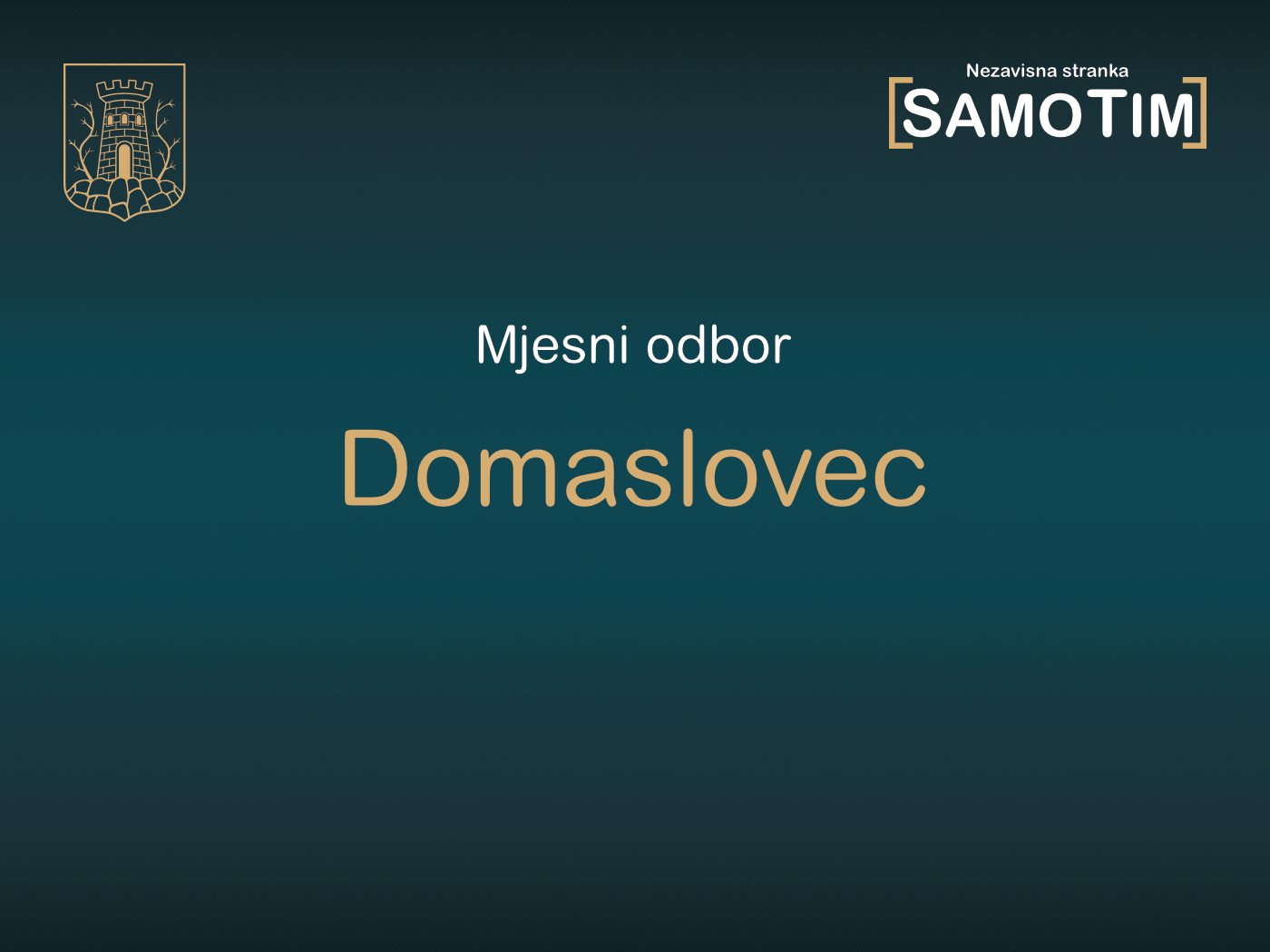 Nezavisna stranka
[SAMOTIM]

Mjesni odbor

Domaslovec